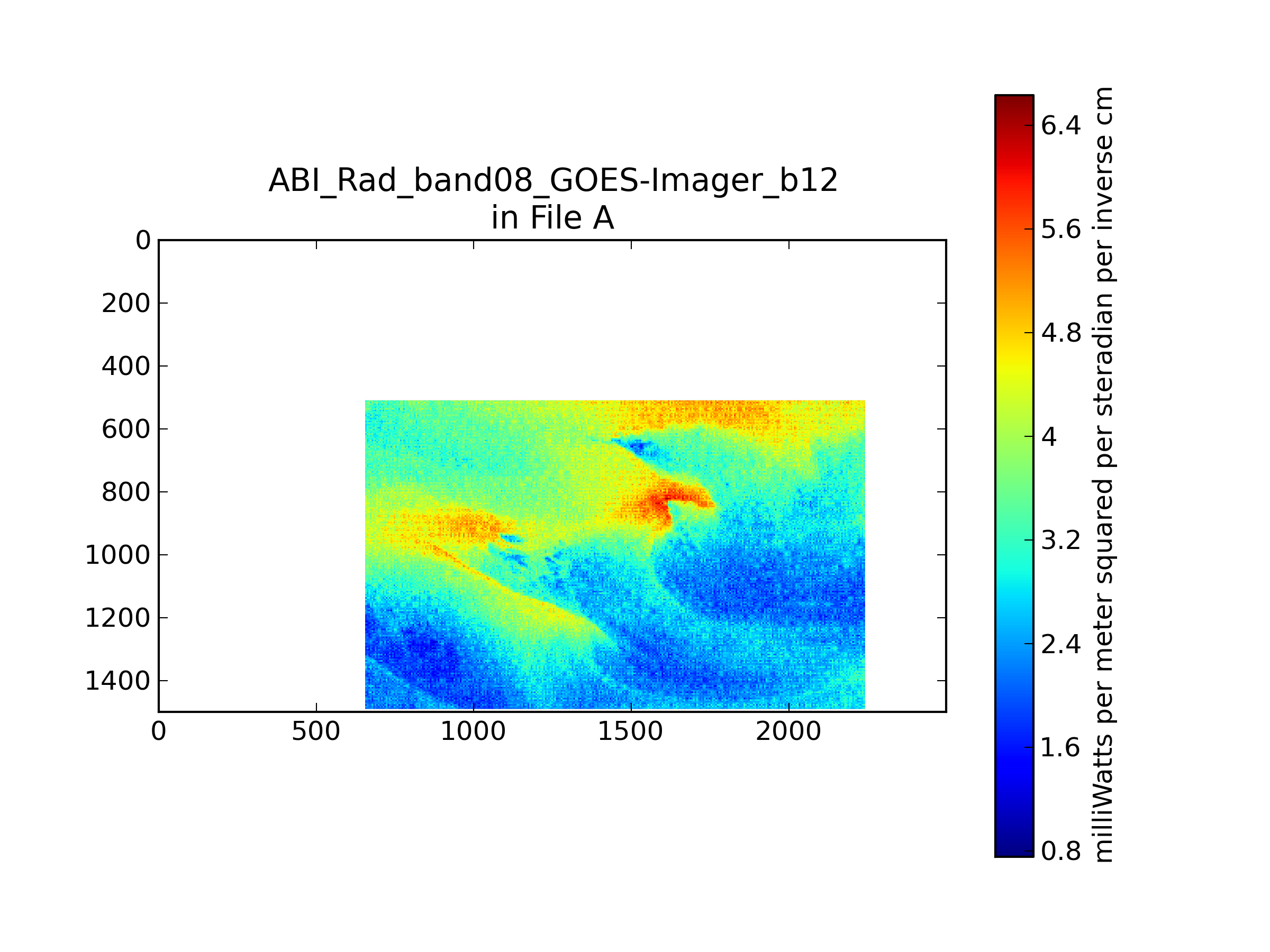 ABI_Rad_band08_GOES-Imager_b12
in File A

0
200
400
600
800
1000
1200
1400

0
500
1000
1500
2000

6.4
5.6
4.8
4
3.2
2.4
1.6
0.8

milliWatts per meter squared per steradian per inverse cm